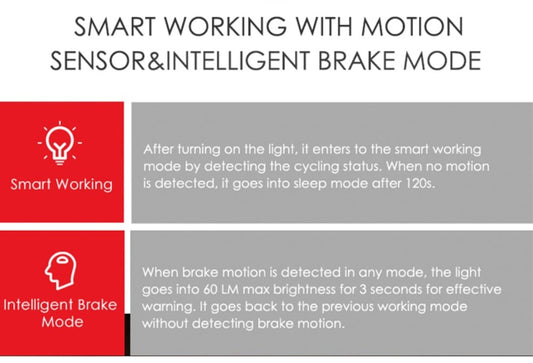 SMART WORKING WITH MOTION SENSOR&INTELLIGENT BRAKE MODE

Smart Working

After turning on the light, it enters to the smart working mode by detecting the cycling status. When no motion is detected, it goes into sleep mode after 120s.

Intelligent Brake Mode

When brake motion is detected in any mode, the light goes into 60 LM max brightness for 3 seconds for effective warning. It goes back to the previous working mode without detecting brake motion.